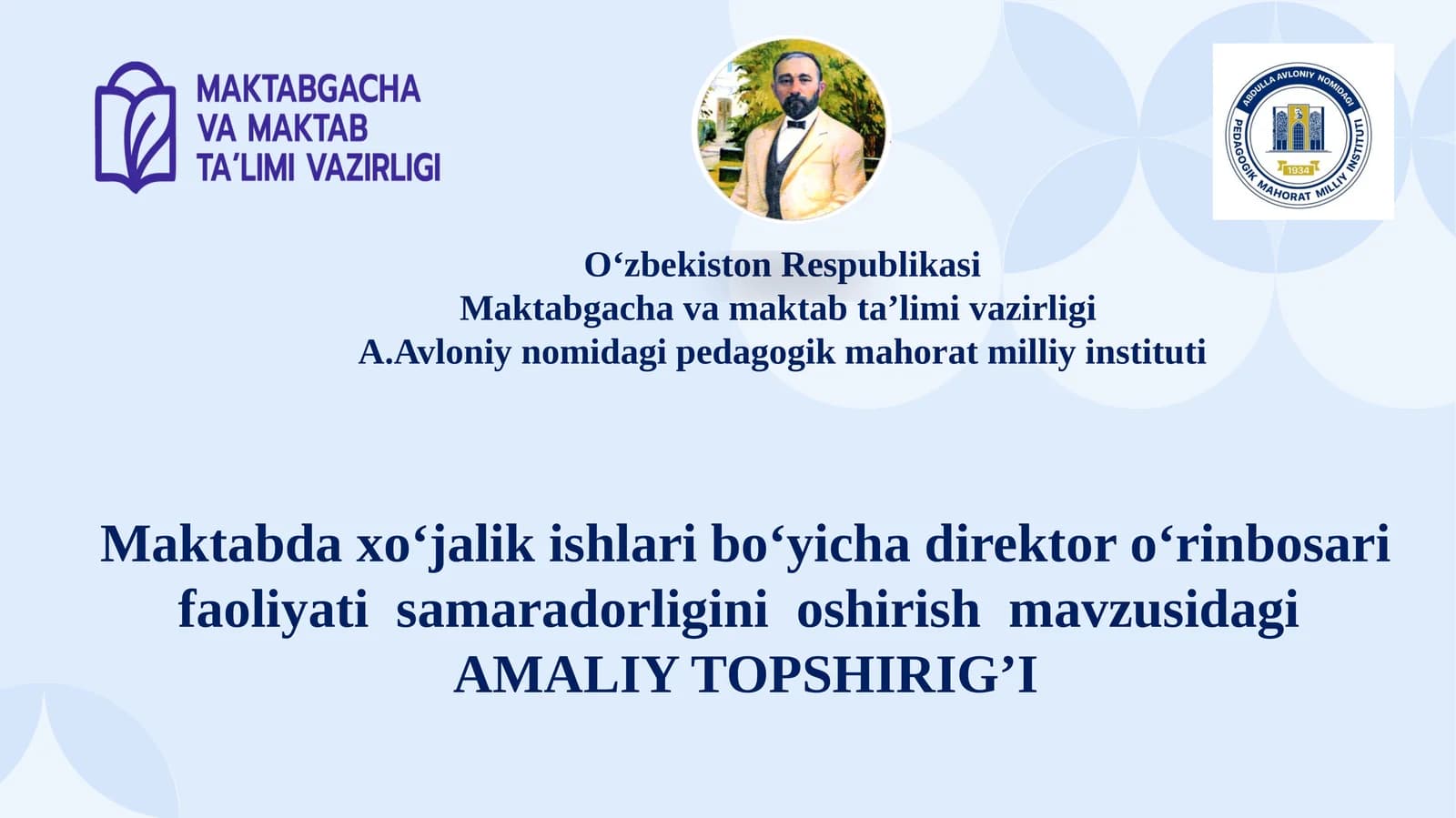 MAKTABGACHA VA MAKTAB TA'LIMI VAZIRLIGI

ABDULLA AVLONIY NOMIDAGI PEDAGOGIK MAHORAT MILLIY INSTITUTI 1934

O‘zbekiston Respublikasi
Maktabgacha va maktab ta’limi vazirligi
A.Avloniy nomidagi pedagogik mahorat milliy instituti

Maktabda xo‘jalik ishlari bo‘yicha direktor o‘rinbosari faoliyati samaradorligini oshirish mavzusidagi AMALIY TOPSHIRIG’I